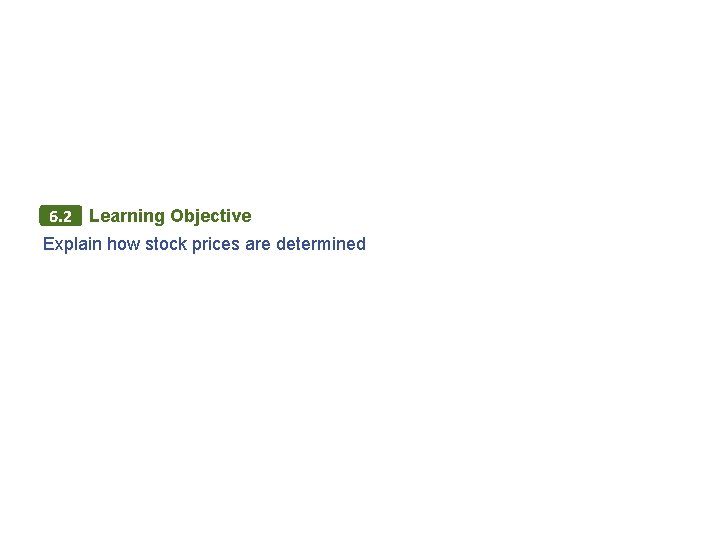 6.2 Learning Objective

Explain how stock prices are determined